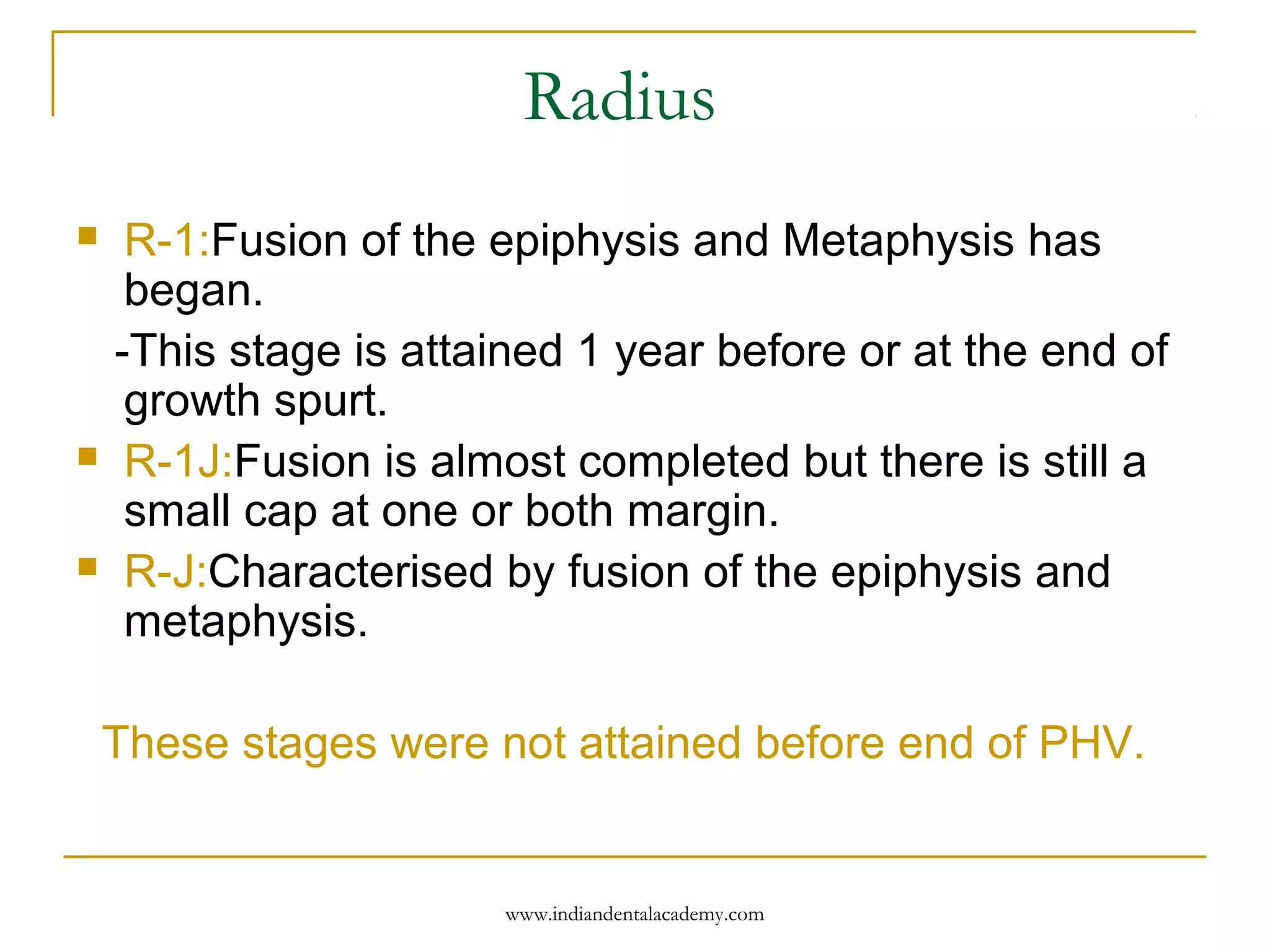 Radius

R-1:Fusion of the epiphysis and Metaphysis has began.

-This stage is attained 1 year before or at the end of growth spurt.

R-1J:Fusion is almost completed but there is still a small cap at one or both margin.

R-J:Characterised by fusion of the epiphysis and metaphysis.

These stages were not attained before end of PHV.

www.indiandentalacademy.com